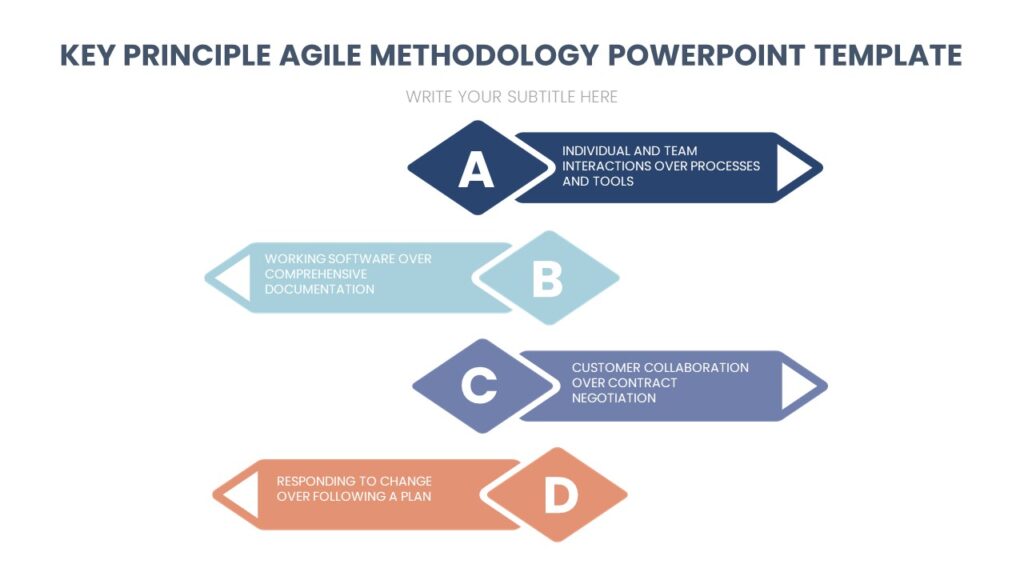 KEY PRINCIPLE AGILE METHODOLOGY POWERPOINT TEMPLATE

WRITE YOUR SUBTITLE HERE

A

INDIVIDUAL AND TEAM INTERACTIONS OVER PROCESSES AND TOOLS

WORKING SOFTWARE OVER COMPREHENSIVE DOCUMENTATION

B

C

CUSTOMER COLLABORATION OVER CONTRACT NEGOTIATION

RESPONDING TO CHANGE OVER FOLLOWING A PLAN

D